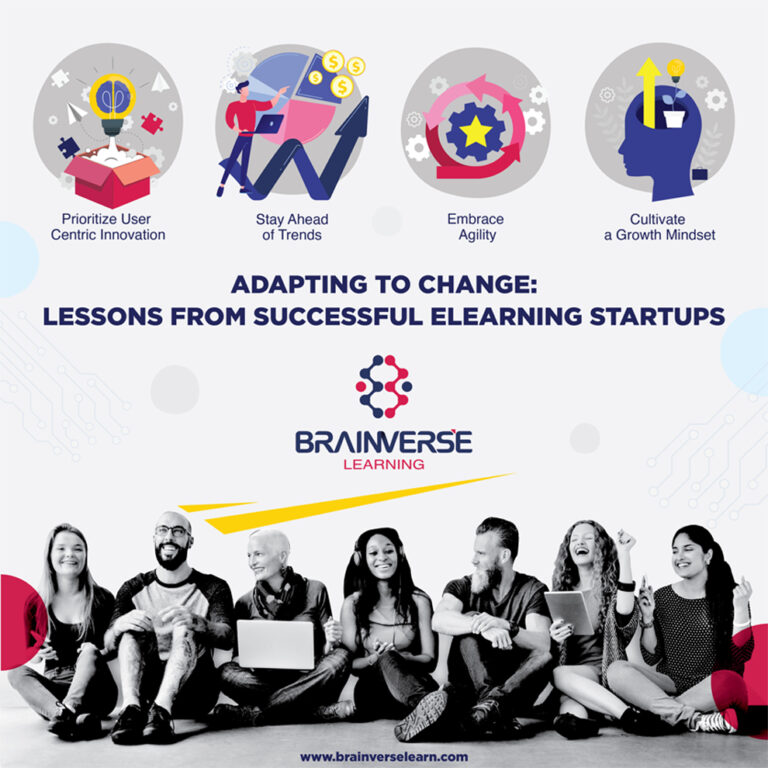 Prioritize User Centric Innovation

Stay Ahead of Trends

Embrace Agility

Cultivate a Growth Mindset

ADAPTING TO CHANGE: LESSONS FROM SUCCESSFUL ELEARNING STARTUPS

BRAINVERSE LEARNING

www.brainverselearn.com